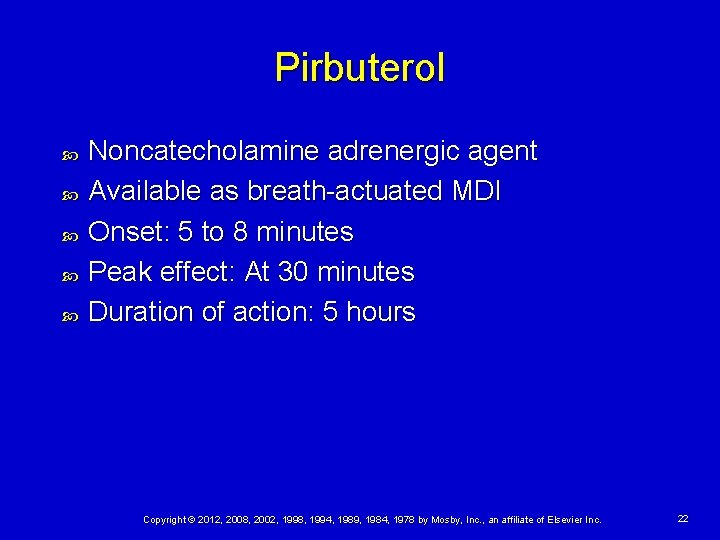 Pirbuterol

Noncatecholamine adrenergic agent
Available as breath-actuated MDI
Onset: 5 to 8 minutes
Peak effect: At 30 minutes
Duration of action: 5 hours

Copyright © 2012, 2008, 2002, 1998, 1994, 1989, 1984, 1978 by Mosby, Inc., an affiliate of Elsevier Inc.

22